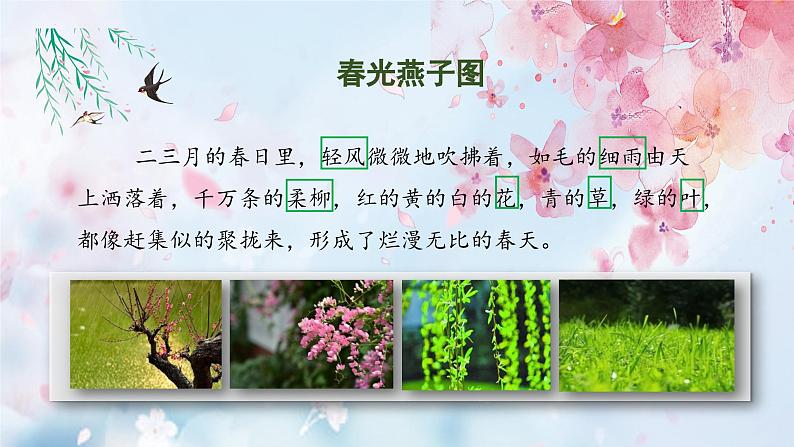 春光燕子图

二三月的春日里，轻风微微地吹拂着，如毛的细雨由天上洒落着，千万条的柔柳，红的黄的白的花，青的草，绿的叶，都像赶集似的聚拢来，形成了烂漫无比的春天。